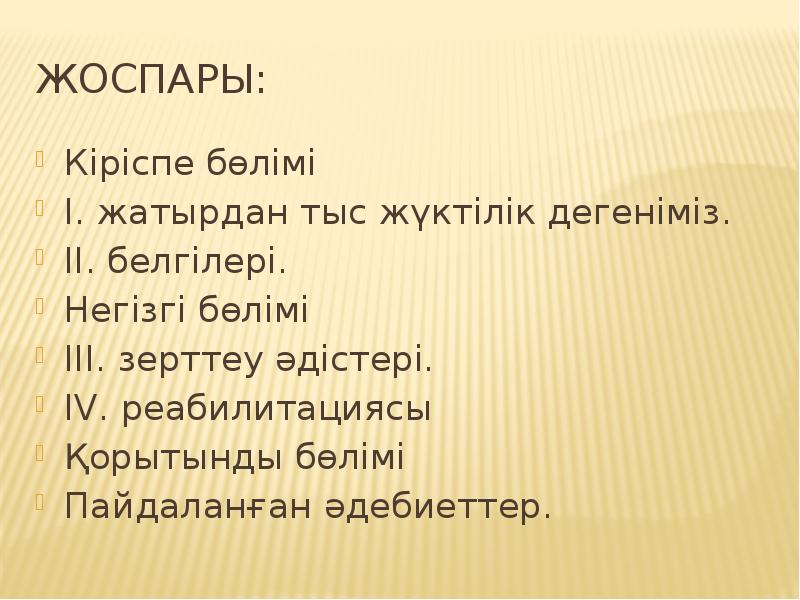 ЖОСПАРЫ:

Кіріспе бөлімі
I. жатырдан тыс жүктілік дегеніміз.
II. белгілері.
Негізгі бөлімі
III. зерттеу әдістері.
IV. реабилитациясы
Қорытынды бөлімі
Пайдаланған әдебиеттер.